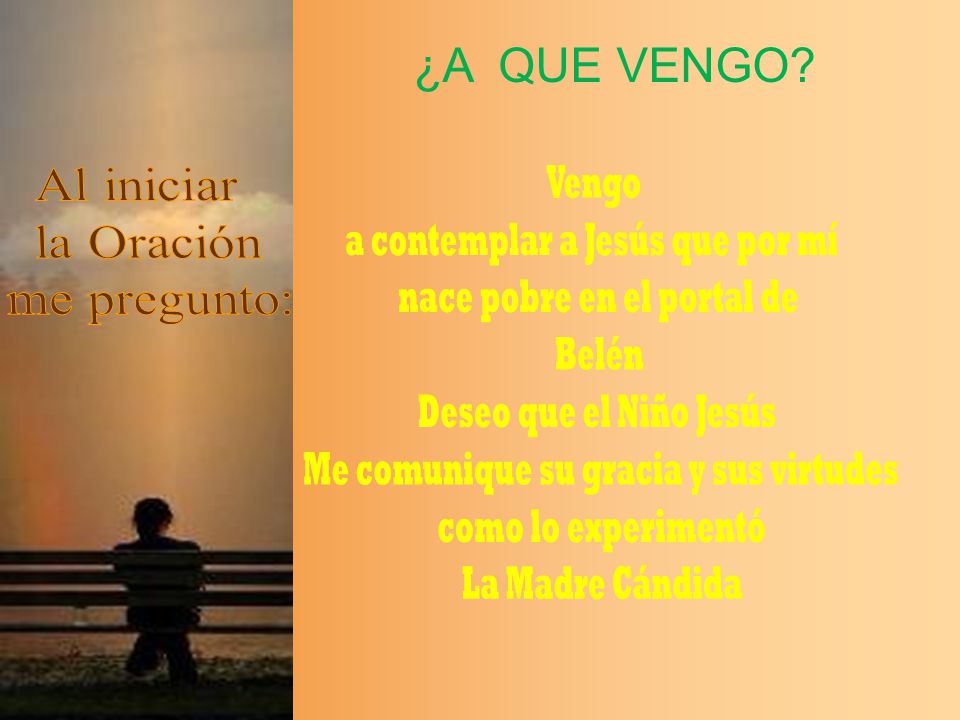 Al iniciar la Oración me pregunto:

¿A QUE VENGO?

Vengo
a contemplar a Jesús que por mí
nace pobre en el portal de
Belén
Deseo que el Niño Jesús
Me comunique su gracia y sus virtudes
como lo experimentó
La Madre Cándida